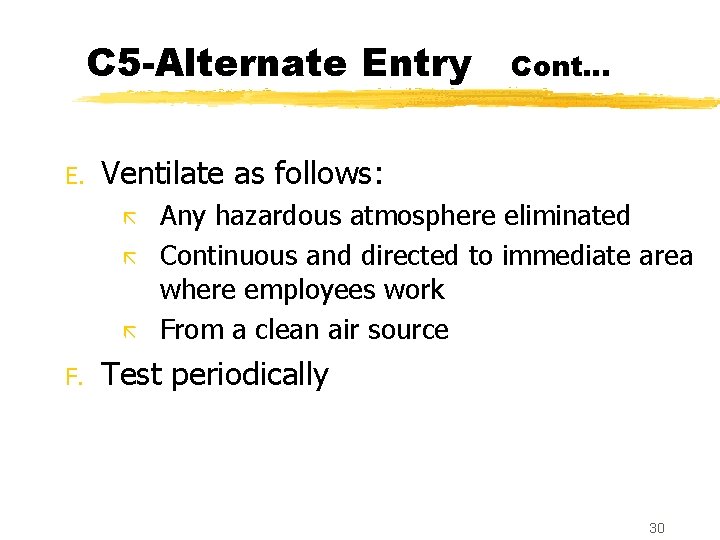 C5-Alternate Entry Cont…

E. Ventilate as follows:

Any hazardous atmosphere eliminated

Continuous and directed to immediate area where employees work

From a clean air source

F. Test periodically

30